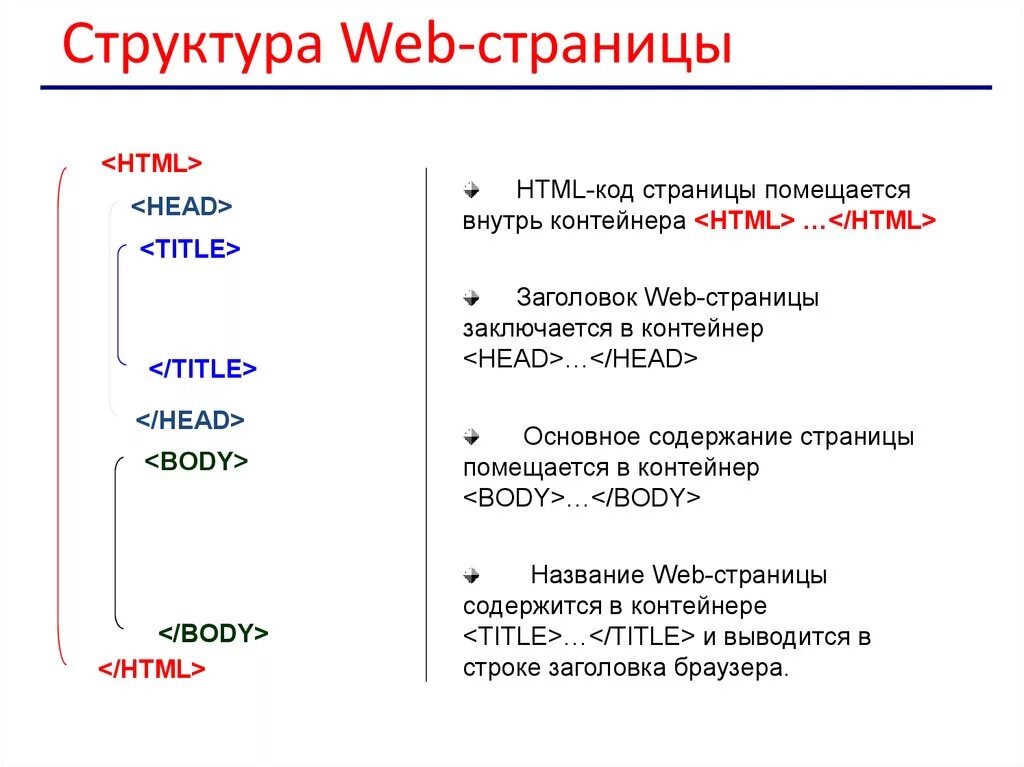 Структура Web-страницы

<HTML>
<HEAD>
<TITLE>
</TITLE>
</HEAD>
<BODY>
</BODY>
</HTML>

HTML-код страницы помещается внутрь контейнера <HTML> …</HTML>

Заголовок Web-страницы заключается в контейнер <HEAD>…</HEAD>

Основное содержание страницы помещается в контейнер <BODY>…</BODY>

Название Web-страницы содержится в контейнере <TITLE>…</TITLE> и выводится в строке заголовка браузера.